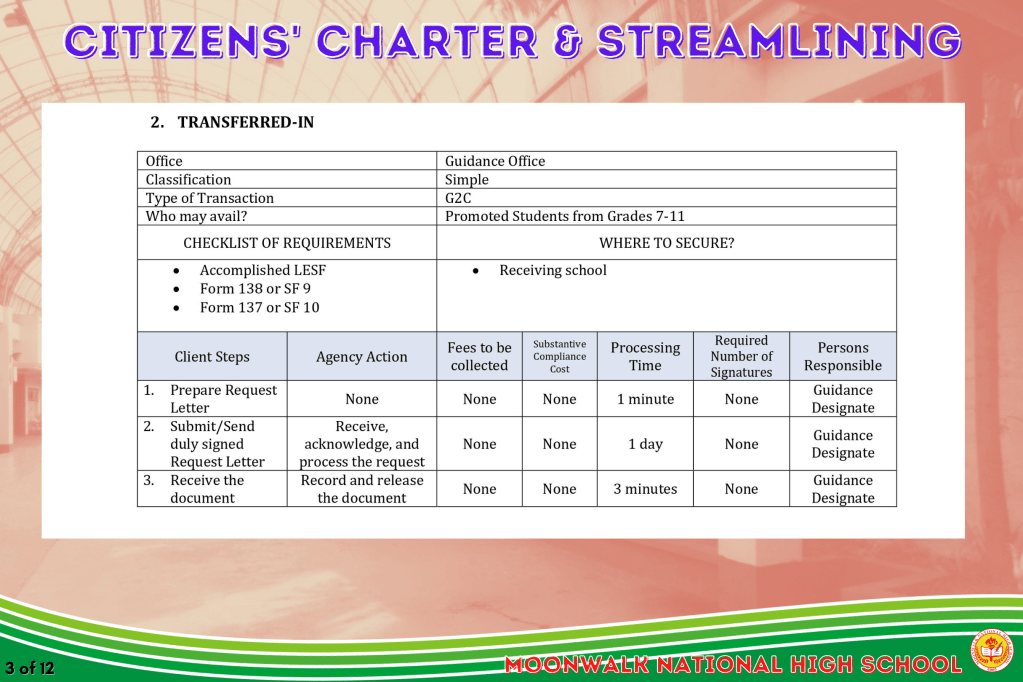 CITIZENS' CHARTER & STREAMLINING

2. TRANSFERRED-IN

| Office | Guidance Office |
|---|---|
| Classification | Simple |
| Type of Transaction | G2C |
| Who may avail? | Promoted Students from Grades 7-11 |
| CHECKLIST OF REQUIREMENTS | WHERE TO SECURE? |
| • Accomplished LESF • Form 138 or SF 9 • Form 137 or SF 10 | • Receiving school |

| Client Steps | Agency Action | Fees to be collected | Substantive Compliance Cost | Processing Time | Required Number of Signatures | Persons Responsible |
|---|---|---|---|---|---|---|
| 1. Prepare Request Letter | None | None | None | 1 minute | None | Guidance Designate |
| 2. Submit/Send duly signed Request Letter | Receive, acknowledge, and process the request | None | None | 1 day | None | Guidance Designate |
| 3. Receive the document | Record and release the document | None | None | 3 minutes | None | Guidance Designate |

3 of 12

MOONWALK NATIONAL HIGH SCHOOL